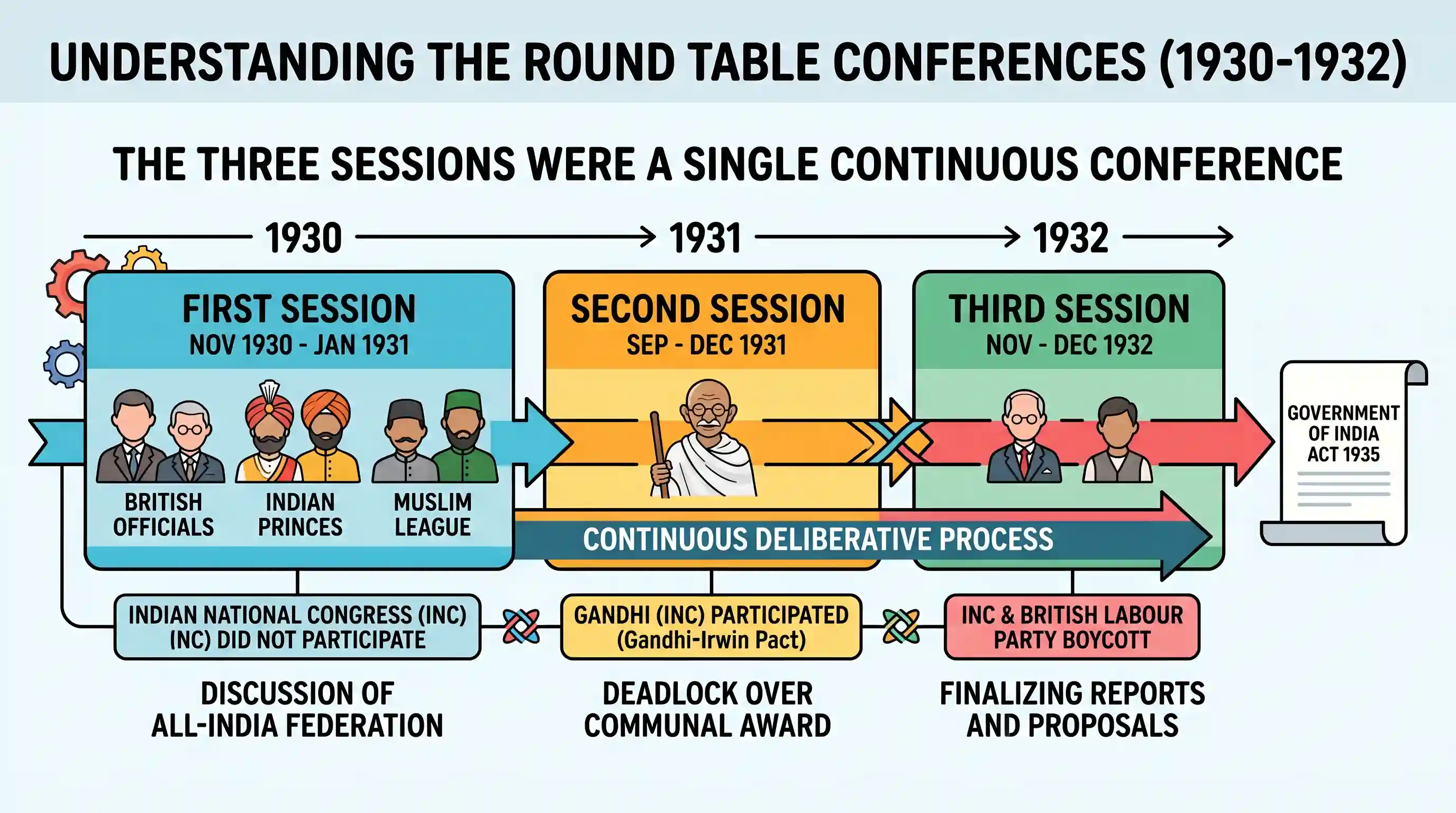 UNDERSTANDING THE ROUND TABLE CONFERENCES (1930-1932)

THE THREE SESSIONS WERE A SINGLE CONTINUOUS CONFERENCE

1930 1931 1932

FIRST SESSION
NOV 1930 - JAN 1931

BRITISH OFFICIALS

INDIAN PRINCES

MUSLIM LEAGUE

SECOND SESSION
SEP - DEC 1931

THIRD SESSION
NOV - DEC 1932

GOVERNMENT OF INDIA ACT 1935

CONTINUOUS DELIBERATIVE PROCESS

INDIAN NATIONAL CONGRESS (INC) (INC) DID NOT PARTICIPATE

GANDHI (INC) PARTICIPATED (Gandhi-Irwin Pact)

INC & BRITISH LABOUR PARTY BOYCOTT

DISCUSSION OF ALL-INDIA FEDERATION

DEADLOCK OVER COMMUNAL AWARD

FINALIZING REPORTS AND PROPOSALS